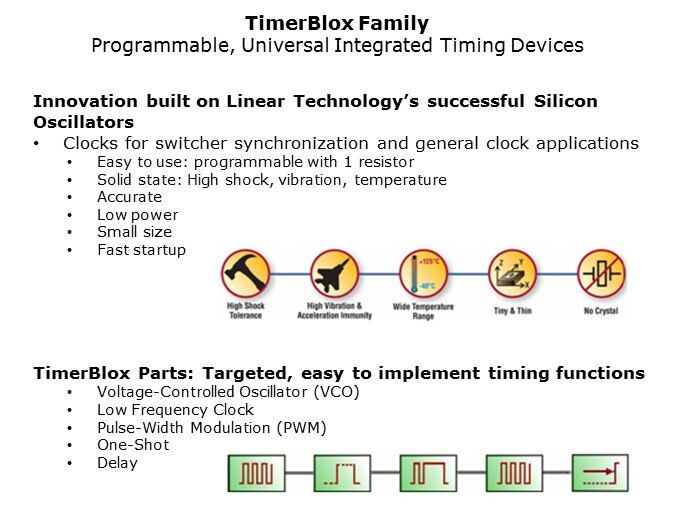 TimerBlox Family
Programmable, Universal Integrated Timing Devices

Innovation built on Linear Technology's successful Silicon Oscillators
• Clocks for switcher synchronization and general clock applications
• Easy to use: programmable with 1 resistor
• Solid state: High shock, vibration, temperature
• Accurate
• Low power
• Small size
• Fast startup

+125°C
-40°C
Z Y X

High Shock Tolerance
High Vibration & Acceleration Immunity
Wide Temperature Range
Tiny & Thin
No Crystal

TimerBlox Parts: Targeted, easy to implement timing functions
• Voltage-Controlled Oscillator (VCO)
• Low Frequency Clock
• Pulse-Width Modulation (PWM)
• One-Shot
• Delay